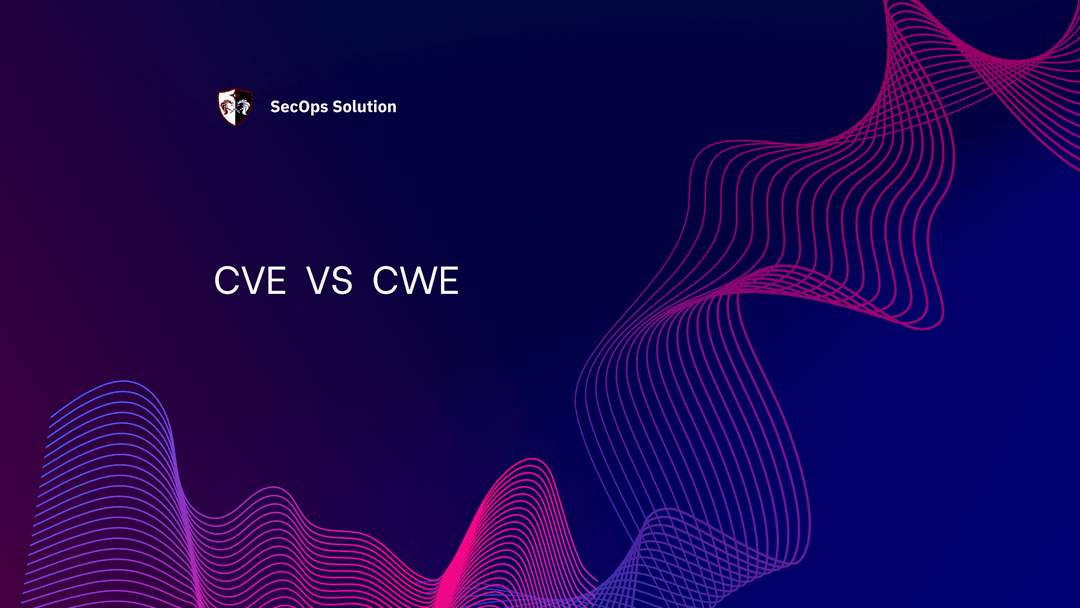 SecOps Solution

CVE VS CWE